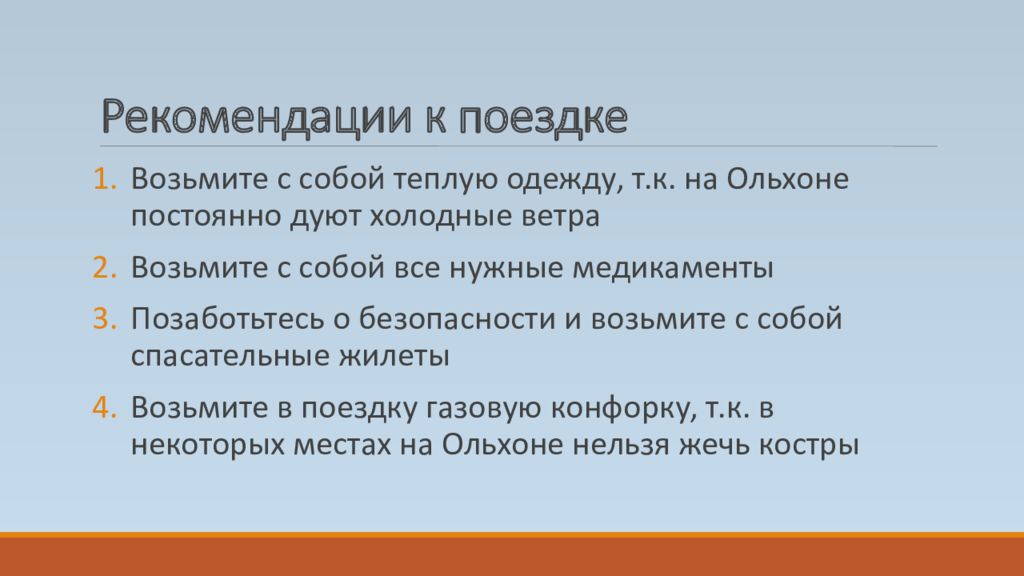 Рекомендации к поездке

1. Возьмите с собой теплую одежду, т.к. на Ольхоне постоянно дуют холодные ветра
2. Возьмите с собой все нужные медикаменты
3. Позаботьтесь о безопасности и возьмите с собой спасательные жилеты
4. Возьмите в поездку газовую конфорку, т.к. в некоторых местах на Ольхоне нельзя жечь костры